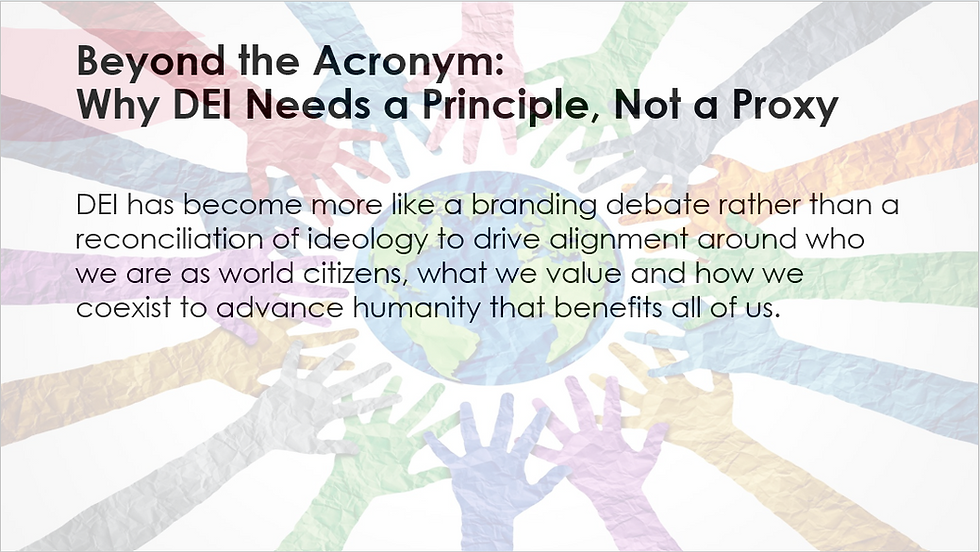 Beyond the Acronym:
Why DEI Needs a Principle, Not a Proxy

DEI has become more like a branding debate rather than a reconciliation of ideology to drive alignment around who we are as world citizens, what we value and how we coexist to advance humanity that benefits all of us.